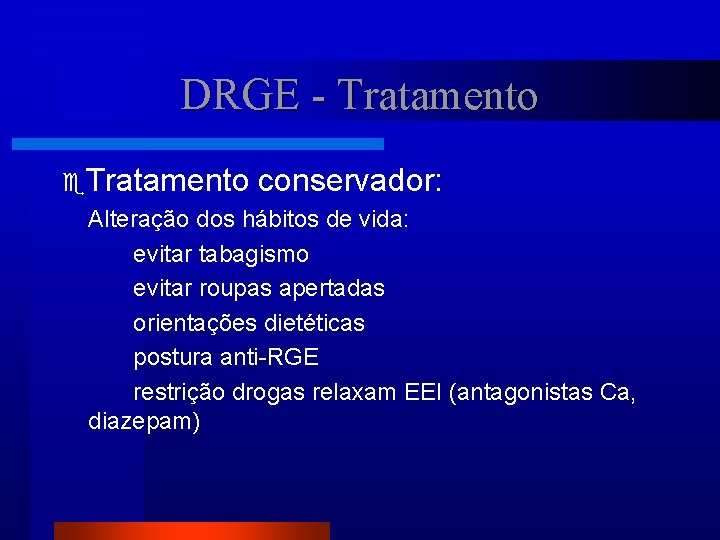 DRGE - Tratamento

Tratamento conservador:

Alteração dos hábitos de vida:

evitar tabagismo

evitar roupas apertadas

orientações dietéticas

postura anti-RGE

restrição drogas relaxam EEI (antagonistas Ca, diazepam)